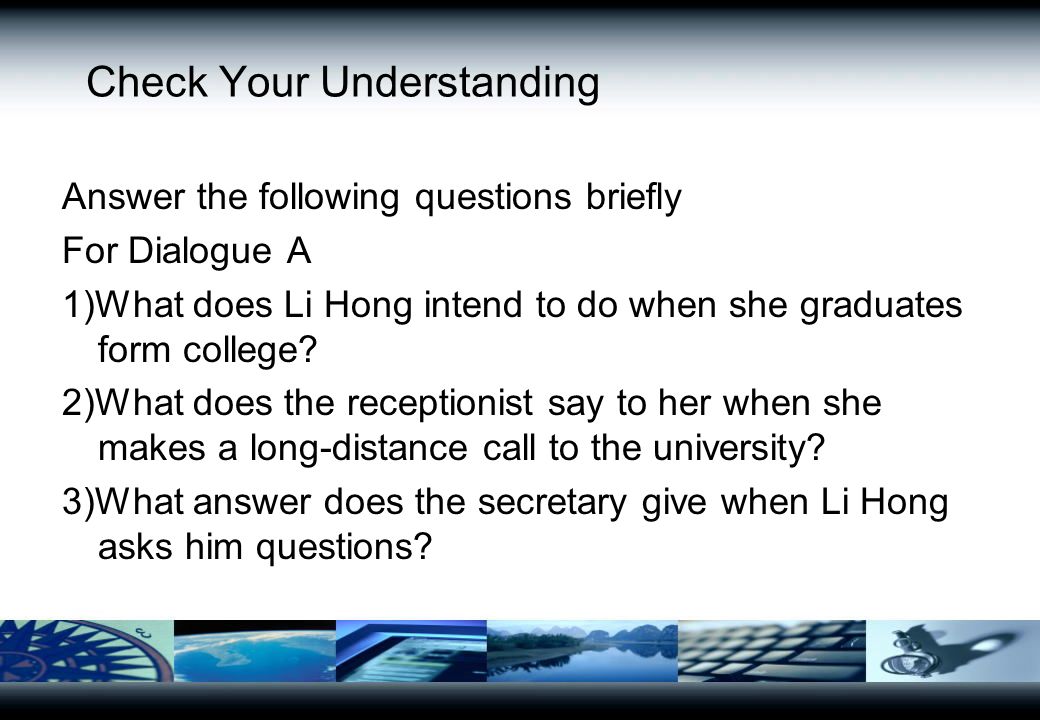 Check Your Understanding

Answer the following questions briefly

For Dialogue A

1)What does Li Hong intend to do when she graduates form college?

2)What does the receptionist say to her when she makes a long-distance call to the university?

3)What answer does the secretary give when Li Hong asks him questions?